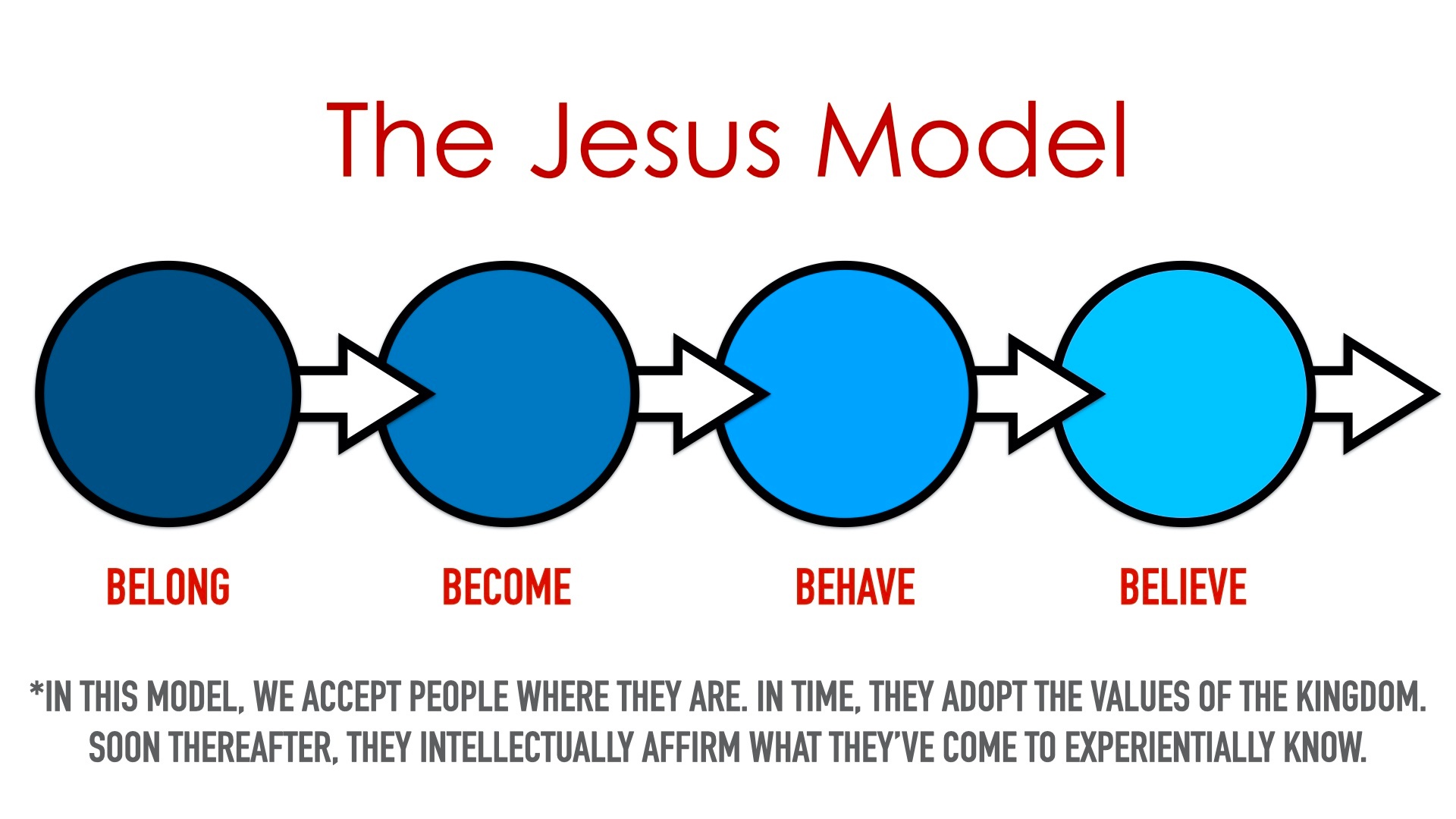 The Jesus Model

BELONG

BECOME

BEHAVE

BELIEVE

*IN THIS MODEL, WE ACCEPT PEOPLE WHERE THEY ARE. IN TIME, THEY ADOPT THE VALUES OF THE KINGDOM. SOON THEREAFTER, THEY INTELLECTUALLY AFFIRM WHAT THEY'VE COME TO EXPERIENTIALLY KNOW.